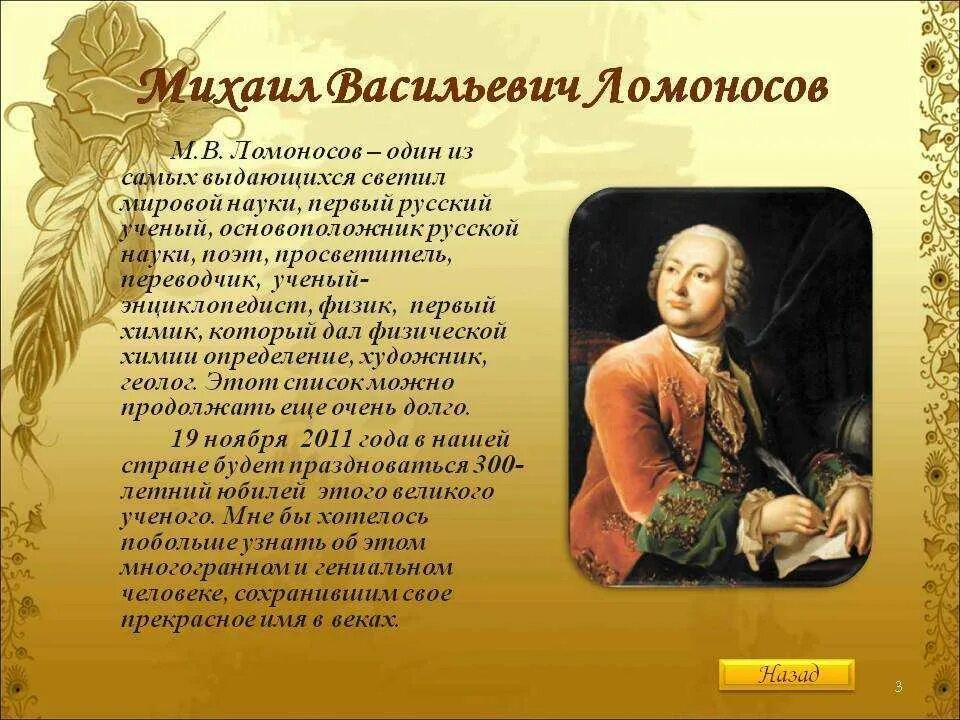 Михаил Васильевич Ломоносов

М.В. Ломоносов – один из самых выдающихся светил мировой науки, первый русский ученый, основоположник русской науки, поэт, просветитель, переводчик, ученый-энциклопедист, физик, первый химик, который дал физической химии определение, художник, геолог. Этот список можно продолжать еще очень долго.

19 ноября 2011 года в нашей стране будет праздноваться 300-летний юбилей этого великого ученого. Мне бы хотелось побольше узнать об этом многогранном и гениальном человеке, сохранившим свое прекрасное имя в веках.

Назад

3